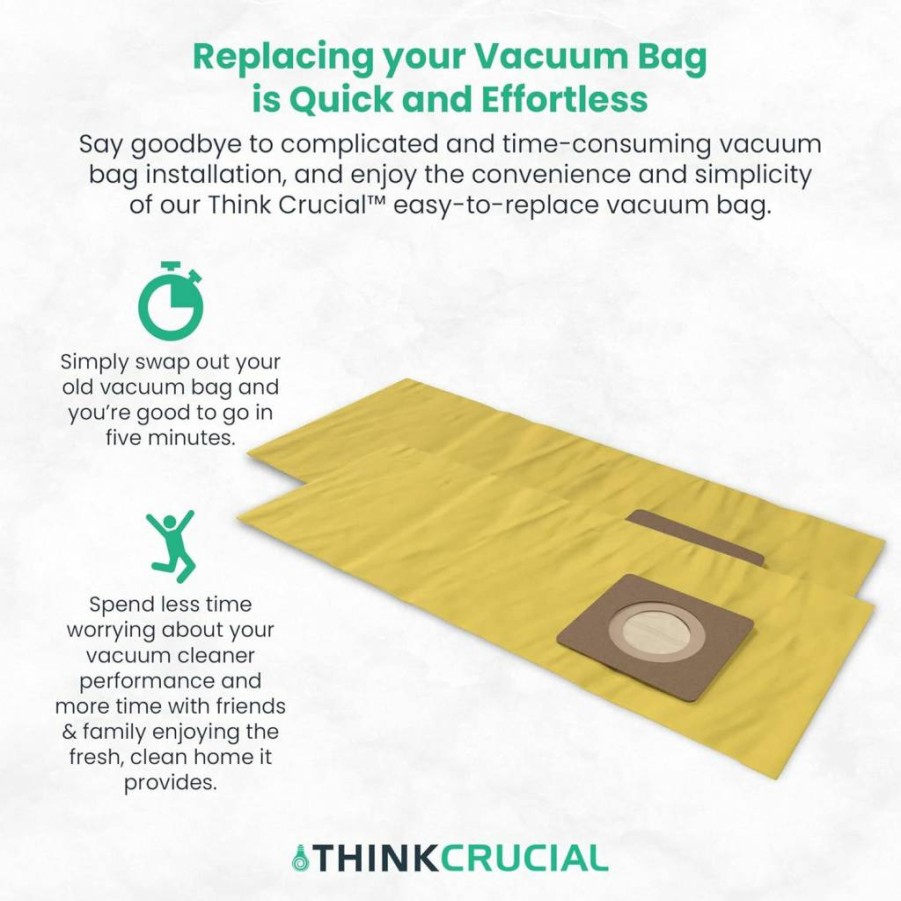 Replacing your Vacuum Bag is Quick and Effortless

Say goodbye to complicated and time-consuming vacuum bag installation, and enjoy the convenience and simplicity of our Think Crucial™ easy-to-replace vacuum bag.

Simply swap out your old vacuum bag and you're good to go in five minutes.

Spend less time worrying about your vacuum cleaner performance and more time with friends & family enjoying the fresh, clean home it provides.

THINKCRUCIAL